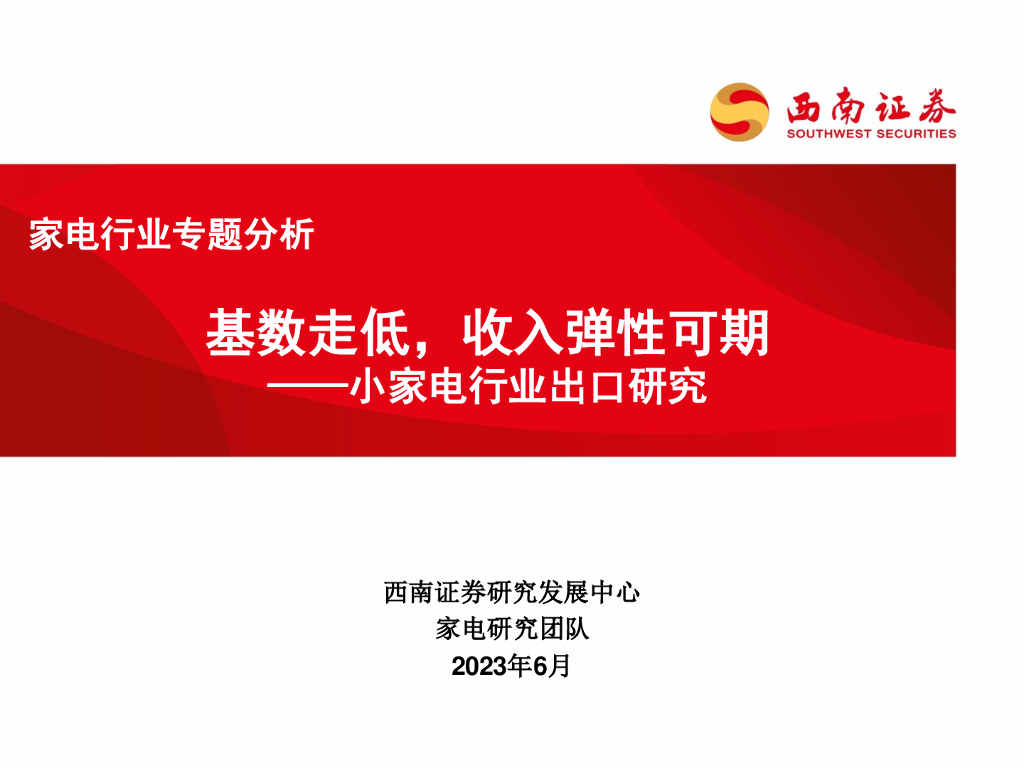 西南证券
SOUTHWEST SECURITIES

家电行业专题分析

基数走低，收入弹性可期
——小家电行业出口研究

西南证券研究发展中心
家电研究团队
2023年6月